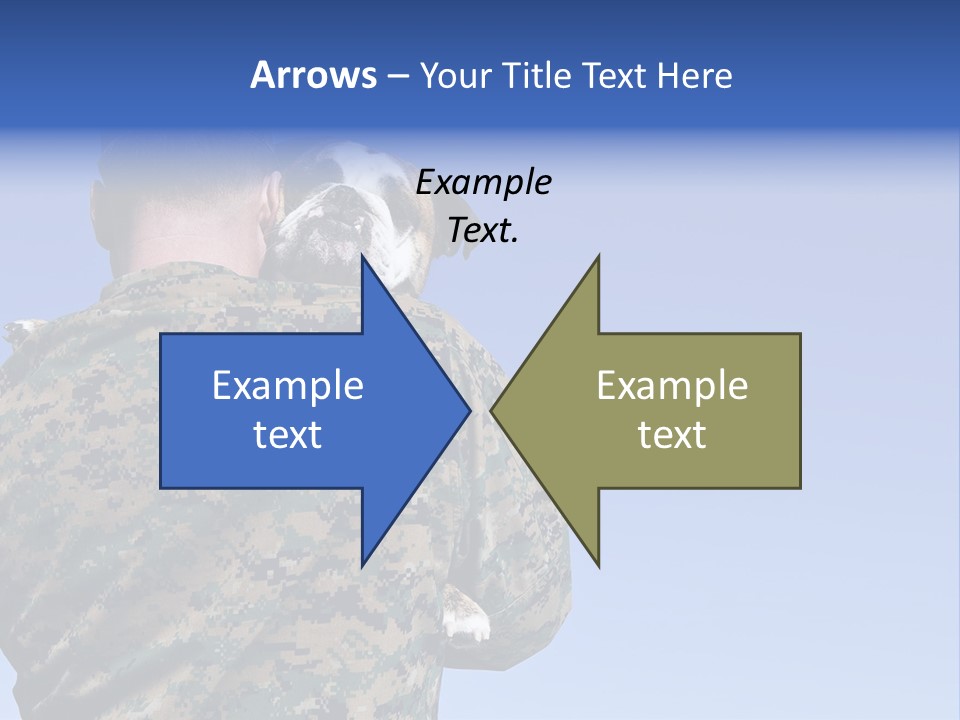 Arrows – Your Title Text Here

Example Text.

Example text

Example text